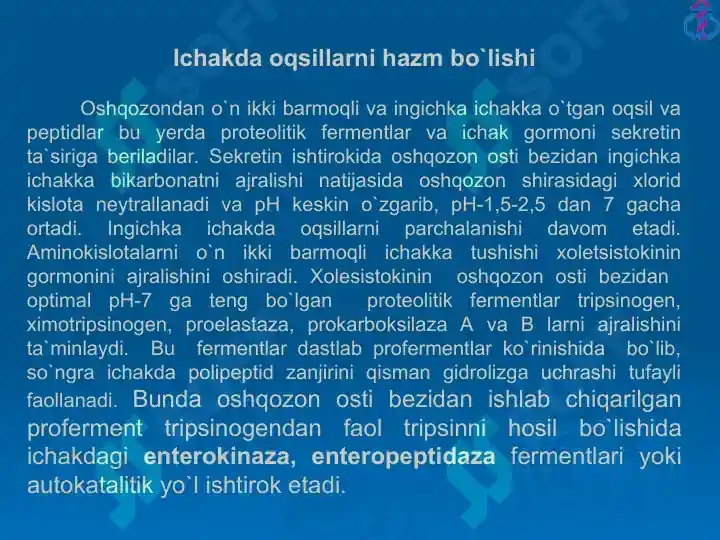 Ichakda oqsillarni hazm bo`lishi

Oshqozondan o`n ikki barmoqli va ingichka ichakka o`tgan oqsil va peptidlar bu yerda proteolitik fermentlar va ichak gormoni sekretin ta`siriga beriladilar. Sekretin ishtirokida oshqozon osti bezidan ingichka ichakka bikarbonatni ajralishi natijasida oshqozon shirasidagi xlorid kislota neytrallanadi va pH keskin o`zgarib, pH-1,5-2,5 dan 7 gacha ortadi. Ingichka ichakda oqsillarni parchalanishi davom etadi. Aminokislotalarni o`n ikki barmoqli ichakka tushishi xoletsistokinin gormonini ajralishini oshiradi. Xolesistokinin oshqozon osti bezidan optimal pH-7 ga teng bo`lgan proteolitik fermentlar tripsinogen, ximotripsinogen, proelastaza, prokarboksilaza A va B larni ajralishini ta`minlaydi. Bu fermentlar dastlab profermentlar ko`rinishida bo`lib, so`ngra ichakda polipeptid zanjirini qisman gidrolizga uchrashi tufayli faollanadi. Bunda oshqozon osti bezidan ishlab chiqarilgan proferment tripsinogendan faol tripsinni hosil bo`lishida ichakdagi enterokinaza, enteropeptidaza fermentlari yoki autokatalitik yo`l ishtirok etadi.